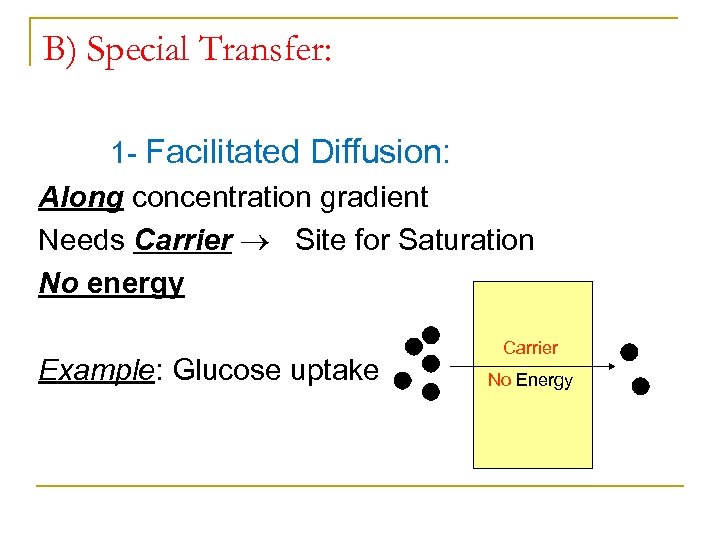 B) Special Transfer:

1- Facilitated Diffusion:

Along concentration gradient

Needs Carrier $\rightarrow$ Site for Saturation

No energy

Example: Glucose uptake

Carrier

No Energy